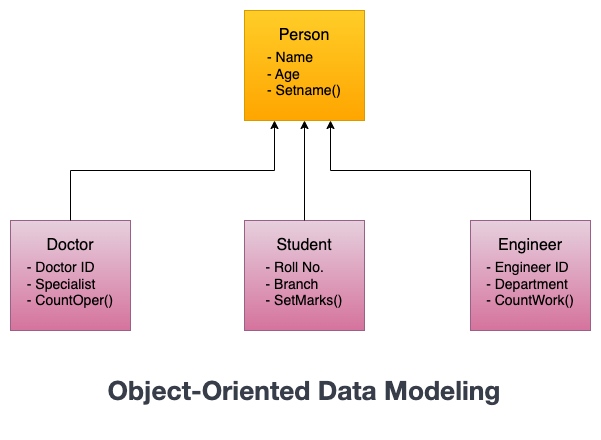 Person
- Name
- Age
- Setname()

Doctor
- Doctor ID
- Specialist
- CountOper()

Student
- Roll No.
- Branch
- SetMarks()

Engineer
- Engineer ID
- Department
- CountWork()

Object-Oriented Data Modeling